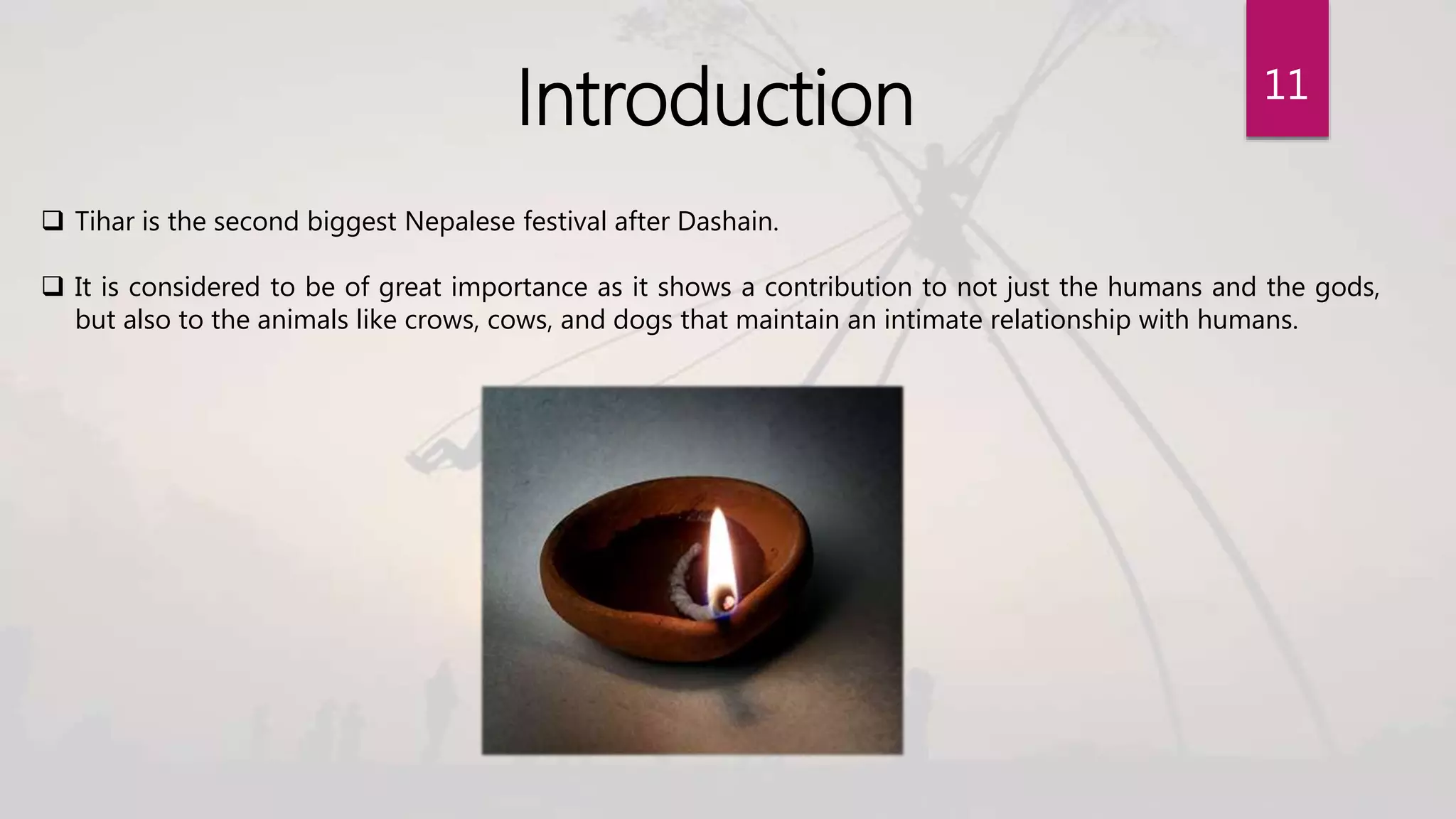 Introduction

11

❑ Tihar is the second biggest Nepalese festival after Dashain.

❑ It is considered to be of great importance as it shows a contribution to not just the humans and the gods, but also to the animals like crows, cows, and dogs that maintain an intimate relationship with humans.